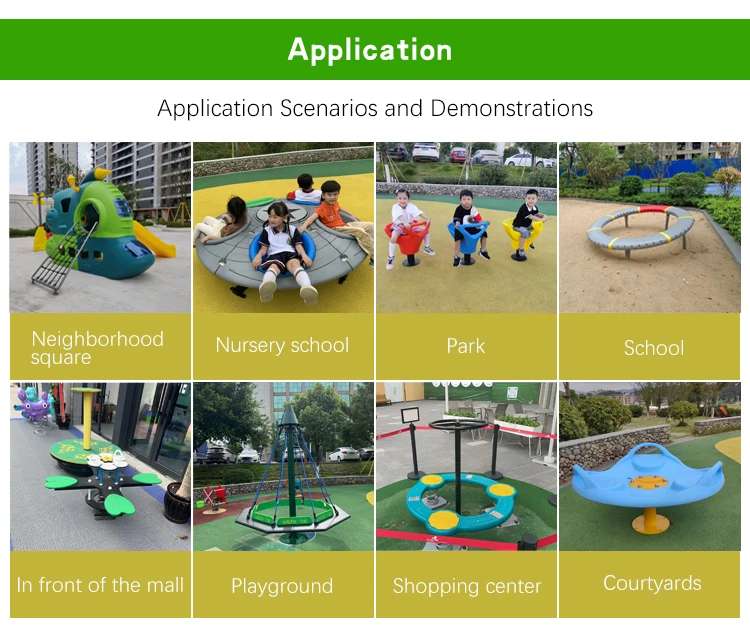 Application

Application Scenarios and Demonstrations

Neighborhood square

Nursery school

Park

School

In front of the mall

Playground

Shopping center

Courtyards